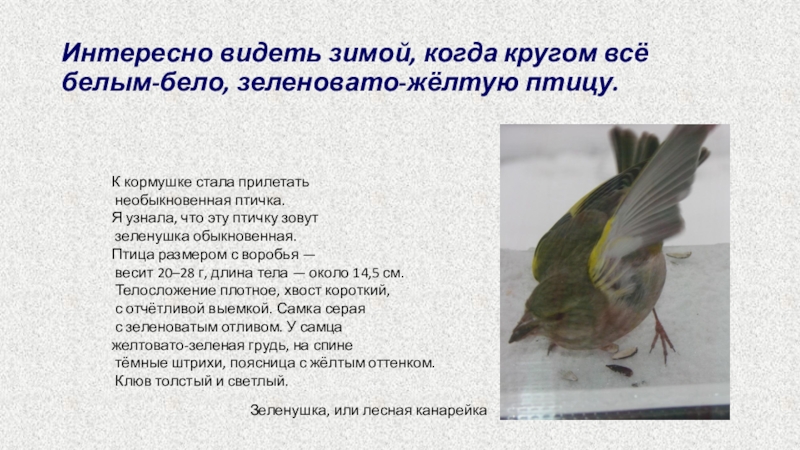 Интересно видеть зимой, когда кругом всё белым-бело, зеленовато-жёлтую птицу.

К кормушке стала прилетать необыкновенная птичка.
Я узнала, что эту птичку зовут зеленушка обыкновенная.
Птица размером с воробья — весит 20–28 г, длина тела — около 14,5 см. Телосложение плотное, хвост короткий, с отчётливой выемкой. Самка серая с зеленоватым отливом. У самца желтовато-зеленая грудь, на спине тёмные штрихи, поясница с жёлтым оттенком. Клюв толстый и светлый.

Зеленушка, или лесная канарейка